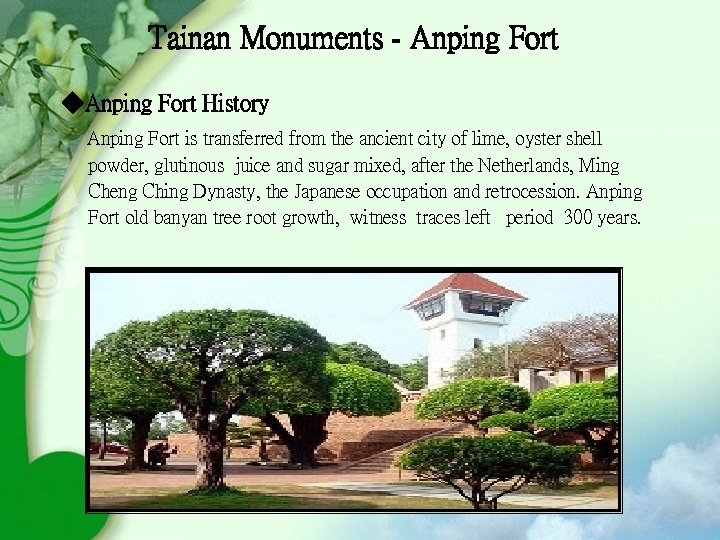 Tainan Monuments - Anping Fort

◆Anping Fort History

Anping Fort is transferred from the ancient city of lime, oyster shell powder, glutinous juice and sugar mixed, after the Netherlands, Ming Cheng Ching Dynasty, the Japanese occupation and retrocession. Anping Fort old banyan tree root growth, witness traces left period 300 years.